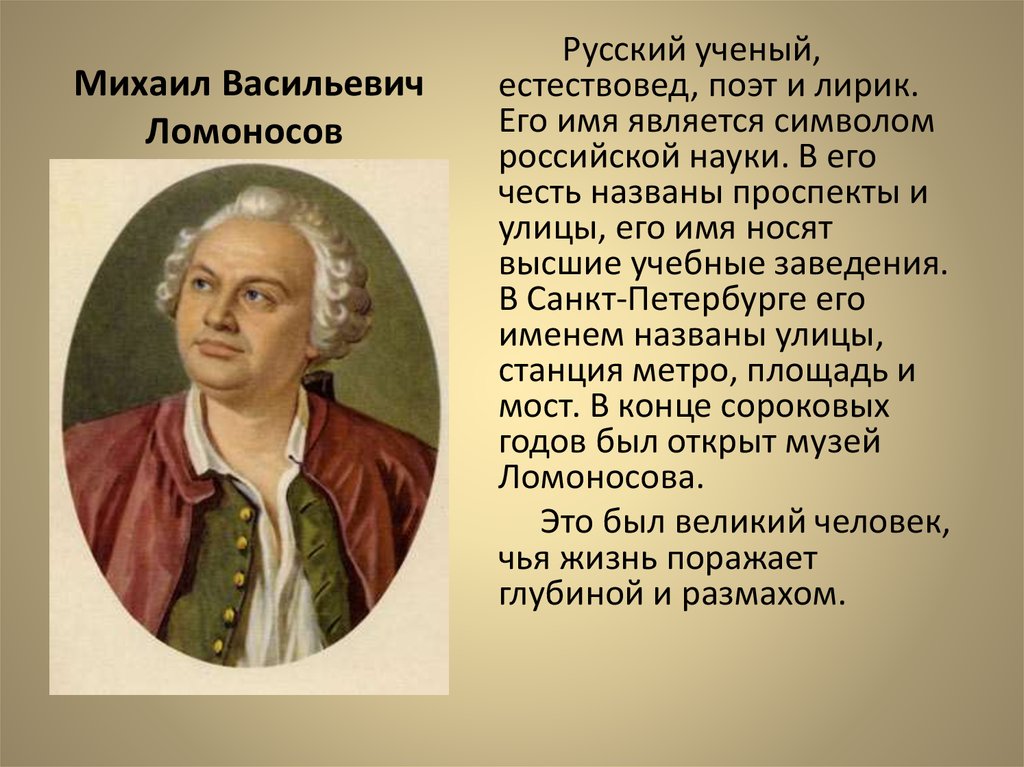 Михаил Васильевич Ломоносов

Русский ученый, естествовед, поэт и лирик. Его имя является символом российской науки. В его честь названы проспекты и улицы, его имя носят высшие учебные заведения. В Санкт-Петербурге его именем названы улицы, станция метро, площадь и мост. В конце сороковых годов был открыт музей Ломоносова.

Это был великий человек, чья жизнь поражает глубиной и размахом.